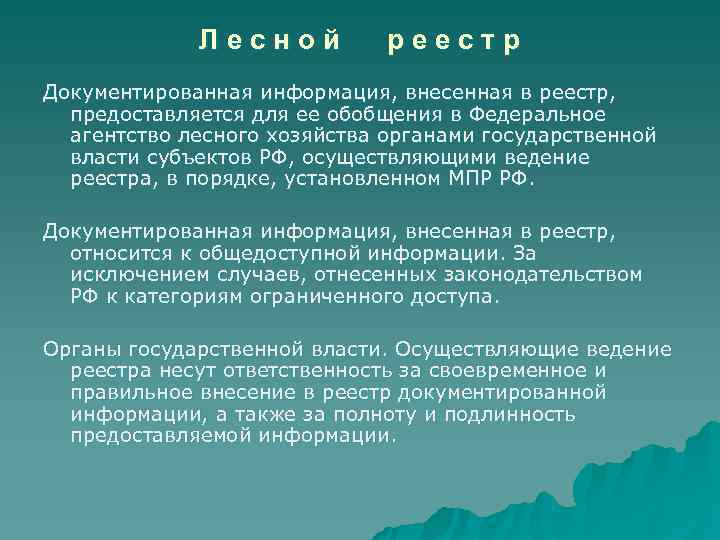 Лесной реестр

Документированная информация, внесенная в реестр, предоставляется для ее обобщения в Федеральное агентство лесного хозяйства органами государственной власти субъектов РФ, осуществляющими ведение реестра, в порядке, установленном МПР РФ.

Документированная информация, внесенная в реестр, относится к общедоступной информации. За исключением случаев, отнесенных законодательством РФ к категориям ограниченного доступа.

Органы государственной власти. Осуществляющие ведение реестра несут ответственность за своевременное и правильное внесение в реестр документированной информации, а также за полноту и подлинность предоставляемой информации.